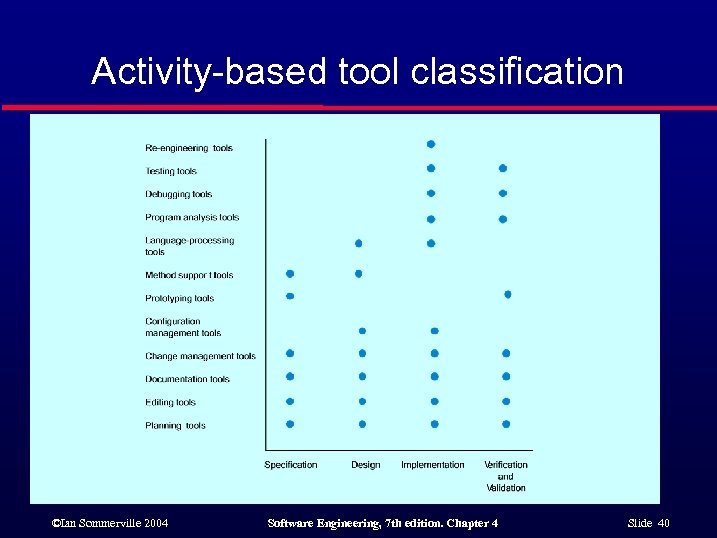 Activity-based tool classification

Re-engineering tools
Testing tools
Debugging tools
Program analysis tools
Language-processing tools
Method support tools
Prototyping tools
Configuration management tools
Change management tools
Documentation tools
Editing tools
Planning tools

Specification
Design
Implementation
Verification and Validation

©Ian Sommerville 2004

Software Engineering, 7th edition. Chapter 4

Slide 40